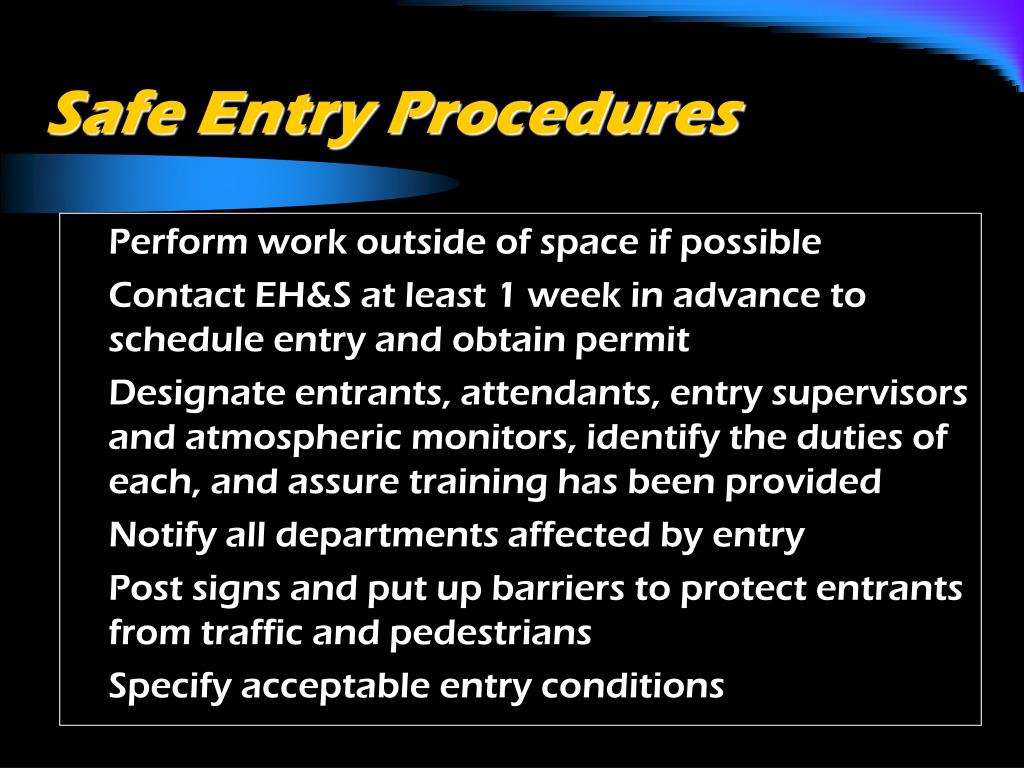 Safe Entry Procedures

Perform work outside of space if possible

Contact EH&S at least 1 week in advance to schedule entry and obtain permit

Designate entrants, attendants, entry supervisors and atmospheric monitors, identify the duties of each, and assure training has been provided

Notify all departments affected by entry

Post signs and put up barriers to protect entrants from traffic and pedestrians

Specify acceptable entry conditions